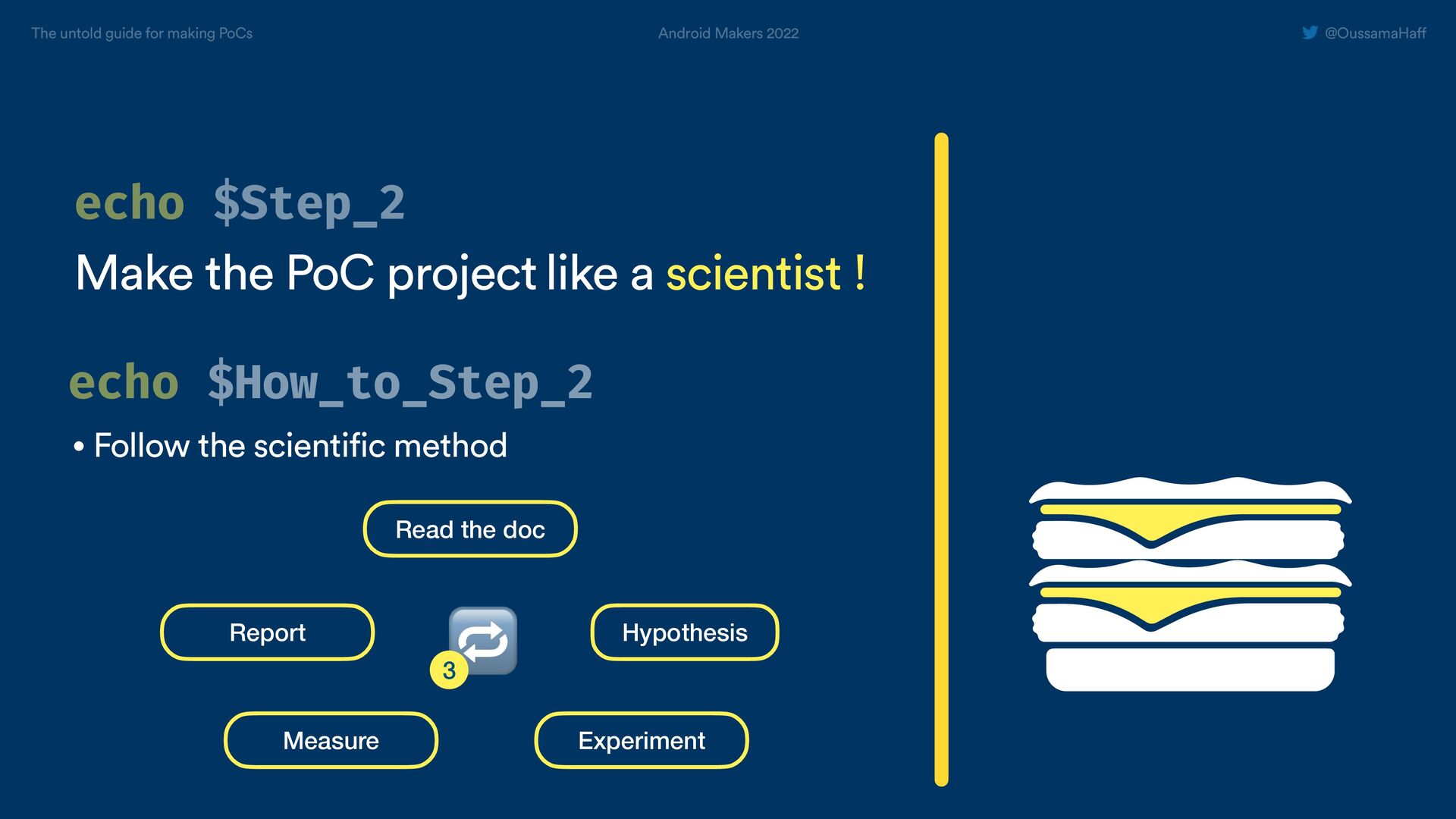 The untold guide for making PoCs

Android Makers 2022

@OussamaHaff

echo \$Step_2

Make the PoC project like a scientist !

echo \$How_to_Step_2

• Follow the scientific method

Read the doc

Report

3

Hypothesis

Measure

Experiment